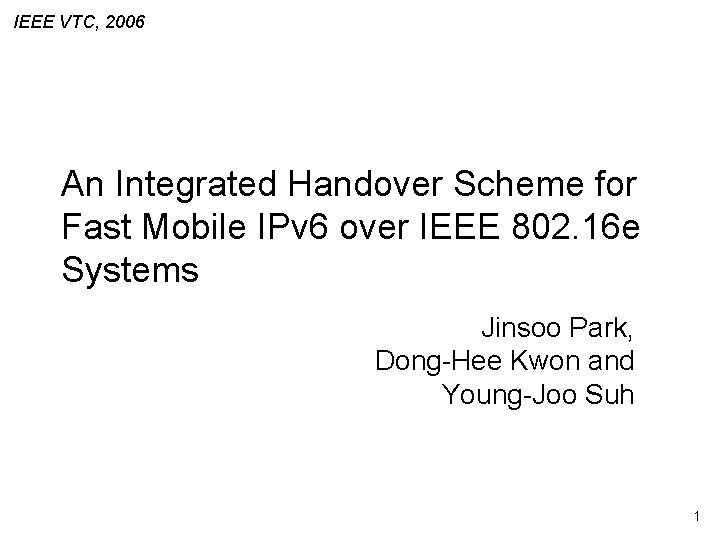 IEEE VTC, 2006

An Integrated Handover Scheme for Fast Mobile IPv6 over IEEE 802.16e Systems

Jinsoo Park,
Dong-Hee Kwon and
Young-Joo Suh

1